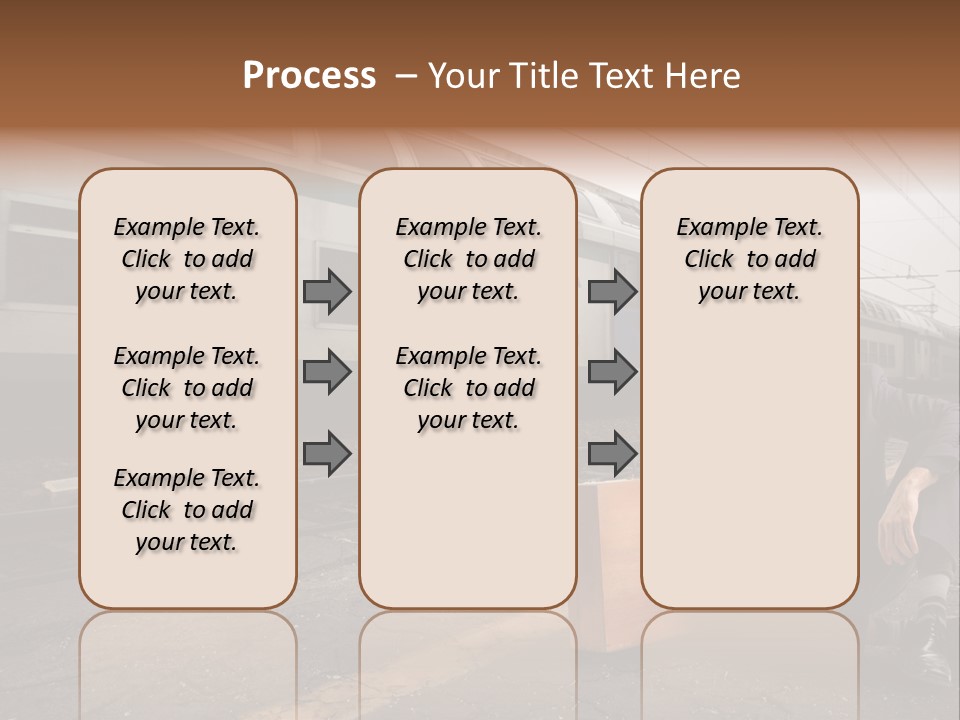 Process – Your Title Text Here

Example Text. Click to add your text.

Example Text. Click to add your text.

Example Text. Click to add your text.

Example Text. Click to add your text.

Example Text. Click to add your text.

Example Text. Click to add your text.